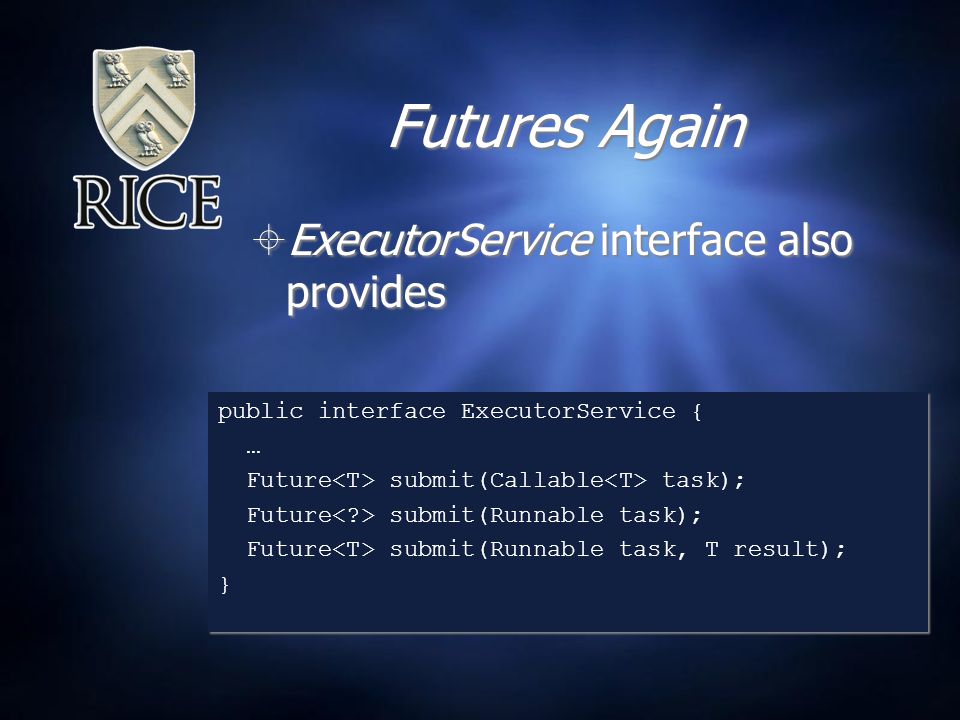 RICE

Futures Again

ExecutorService interface also provides

public interface ExecutorService {
  …
  Future<T> submit(Callable<T> task);
  Future<?> submit(Runnable task);
  Future<T> submit(Runnable task, T result);
}